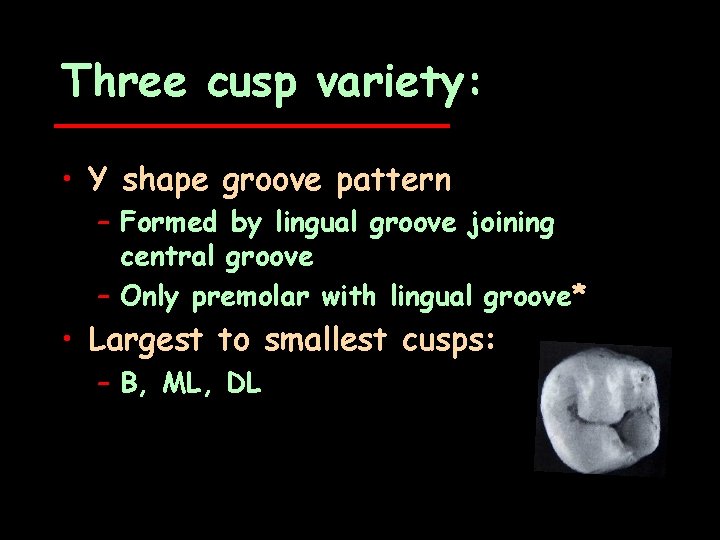 Three cusp variety:

• Y shape groove pattern
 – Formed by lingual groove joining central groove
 – Only premolar with lingual groove*
• Largest to smallest cusps:
 – B, ML, DL